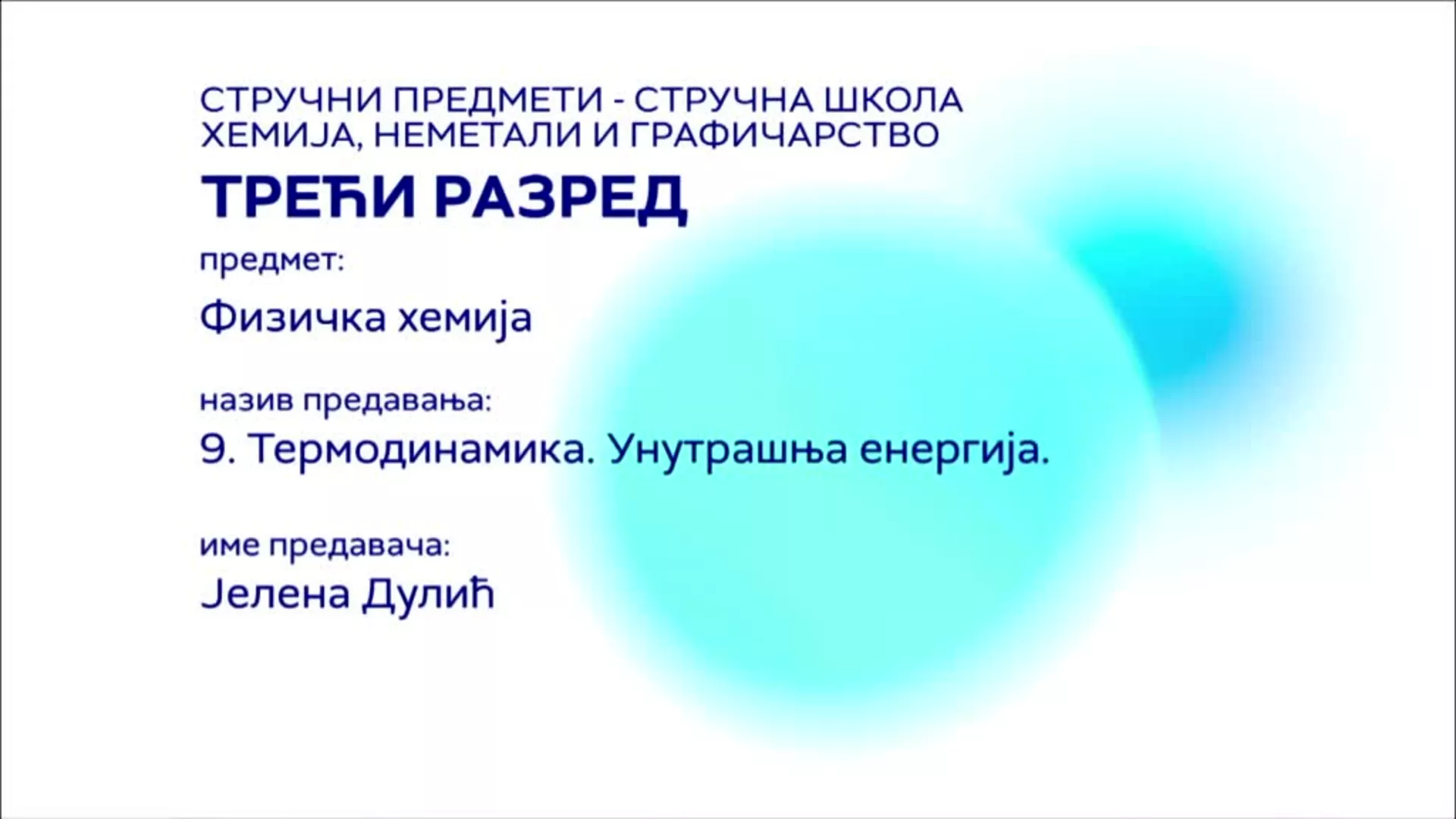 СТРУЧНИ ПРЕДМЕТИ - СТРУЧНА ШКОЛА
ХЕМИЈА, НЕМЕТАЛИ И ГРАФИЧАРСТВО

ТРЕЋИ РАЗРЕД

предмет:

Физичка хемија

назив предавања:

9. Термодинамика. Унутрашња енергија.

име предавача:

Јелена Дулић